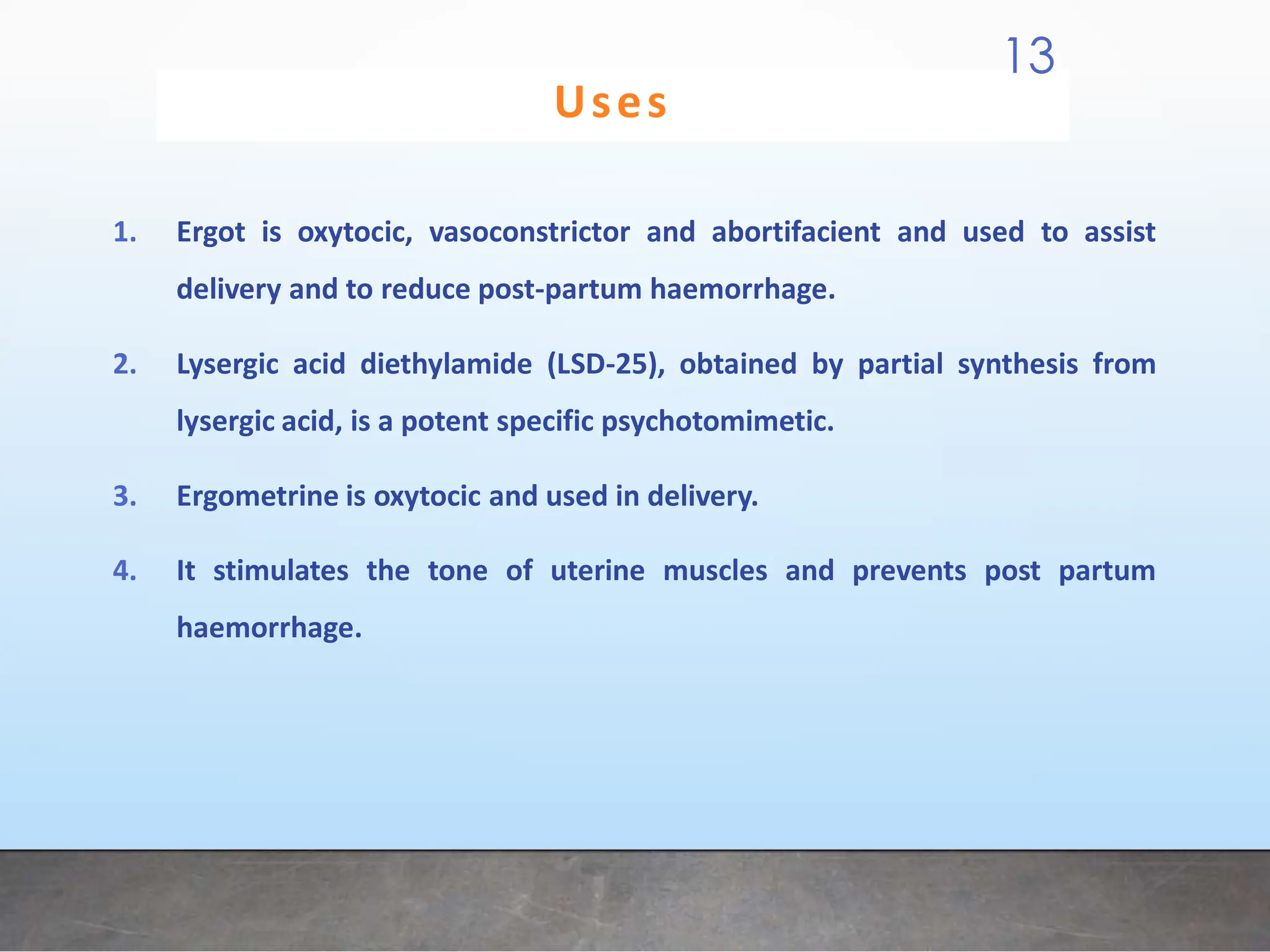 13

Uses

1. Ergot is oxytocic, vasoconstrictor and abortifacient and used to assist delivery and to reduce post-partum haemorrhage.

2. Lysergic acid diethylamide (LSD-25), obtained by partial synthesis from lysergic acid, is a potent specific psychotomimetic.

3. Ergometrine is oxytocic and used in delivery.

4. It stimulates the tone of uterine muscles and prevents post partum haemorrhage.